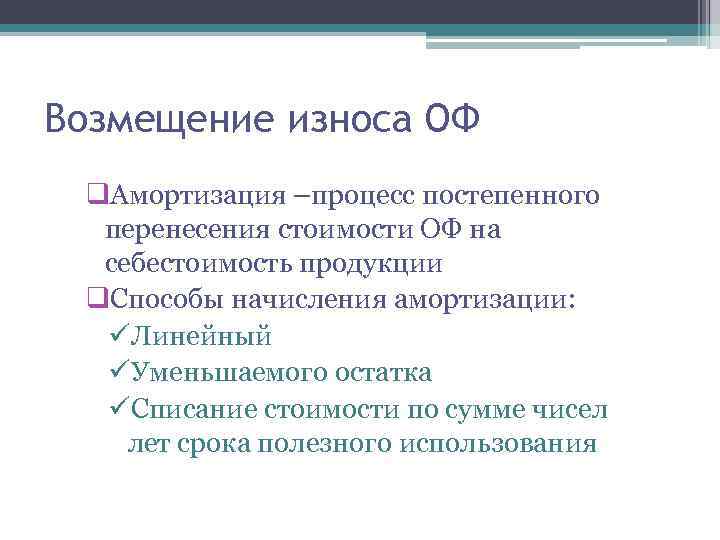 Возмещение износа ОФ

❑Амортизация –процесс постепенного перенесения стоимости ОФ на себестоимость продукции

❑Способы начисления амортизации:

✓Линейный

✓Уменьшаемого остатка

✓Списание стоимости по сумме чисел лет срока полезного использования